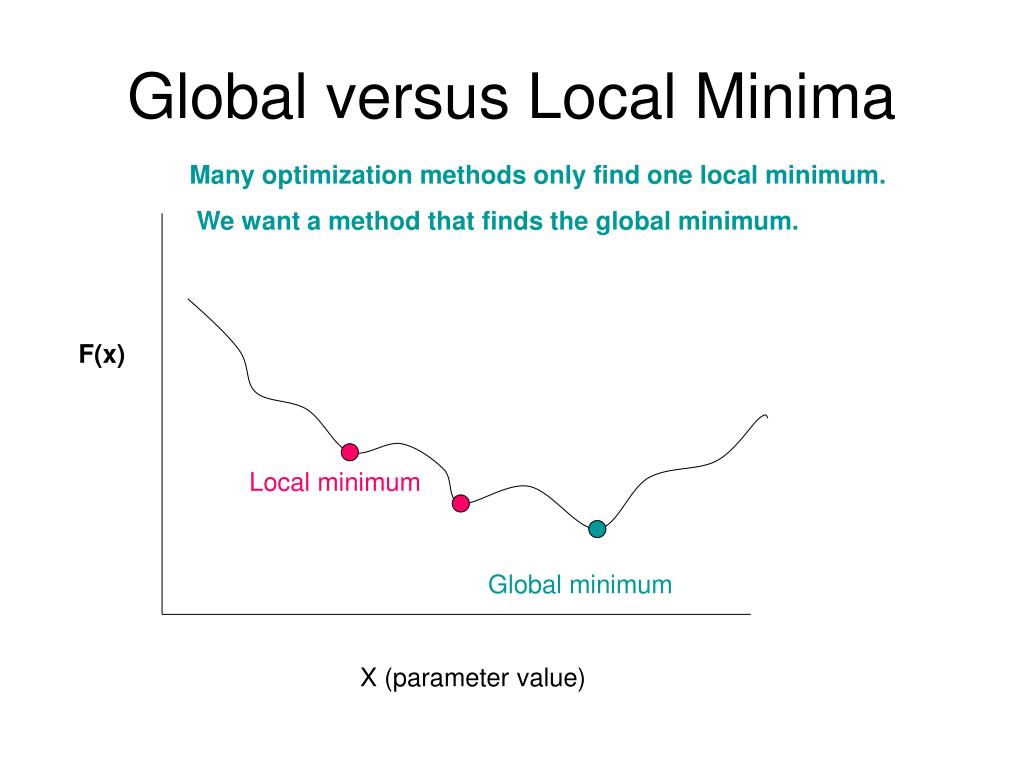 Global versus Local Minima

Many optimization methods only find one local minimum.

We want a method that finds the global minimum.

F(x)

Local minimum

Global minimum

X (parameter value)